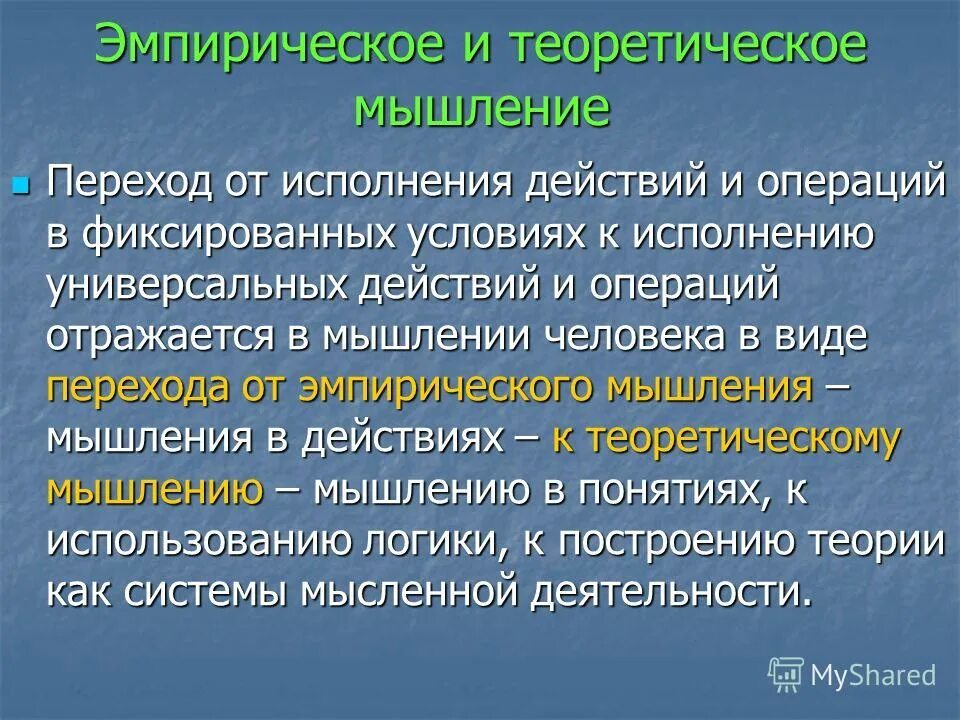 Эмпирическое и теоретическое мышление

Переход от исполнения действий и операций в фиксированных условиях к исполнению универсальных действий и операций отражается в мышлении человека в виде перехода от эмпирического мышления – мышления в действиях – к теоретическому мышлению – мышлению в понятиях, к использованию логики, к построению теории как системы мысленной деятельности.

MyShared